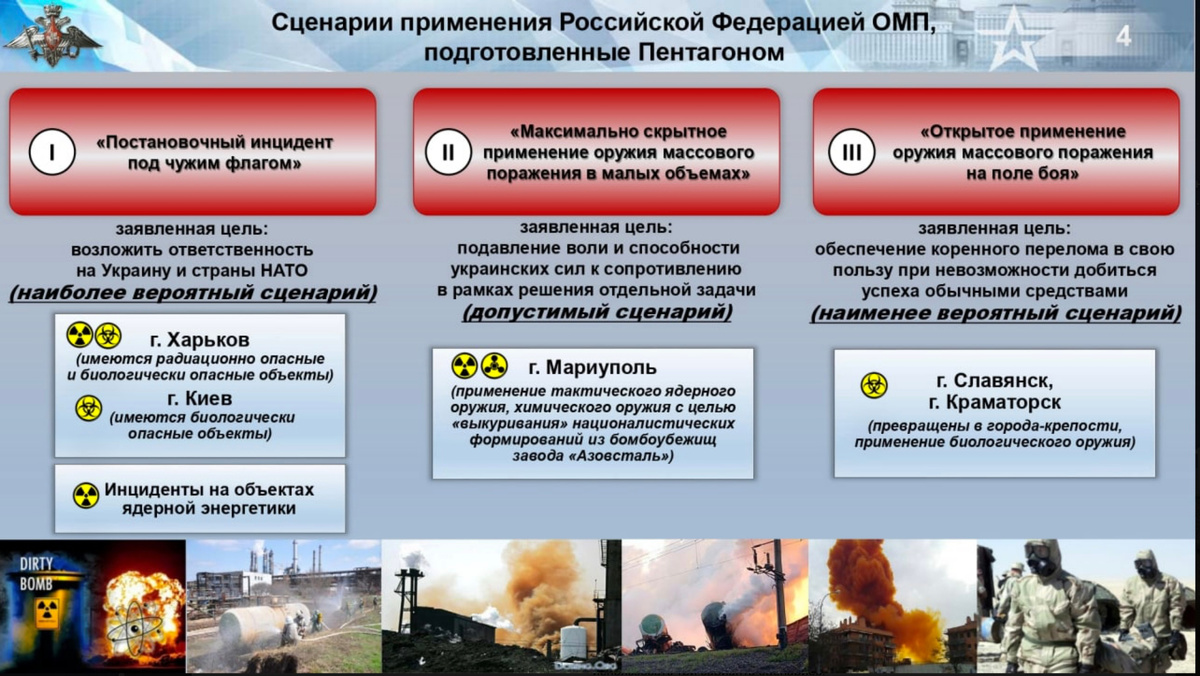 Сценарии применения Российской Федерацией ОМП, подготовленные Пентагоном

4

I «Постановочный инцидент под чужим флагом»

заявленная цель: возложить ответственность на Украину и страны НАТО
(наиболее вероятный сценарий)

г. Харьков
(имеются радиационно опасные и биологически опасные объекты)

г. Киев
(имеются биологически опасные объекты)

Инциденты на объектах ядерной энергетики

II «Максимально скрытное применение оружия массового поражения в малых объемах»

заявленная цель: подавление воли и способности украинских сил к сопротивлению в рамках решения отдельной задачи
(допустимый сценарий)

г. Мариуполь
(применение тактического ядерного оружия, химического оружия с целью «выкуривания» националистических формирований из бомбоубежищ завода «Азовсталь»)

III «Открытое применение оружия массового поражения на поле боя»

заявленная цель: обеспечение коренного перелома в свою пользу при невозможности добиться успеха обычными средствами
(наименее вероятный сценарий)

г. Славянск, г. Краматорск
(превращены в города-крепости, применение биологического оружия)

DIRTY BOMB